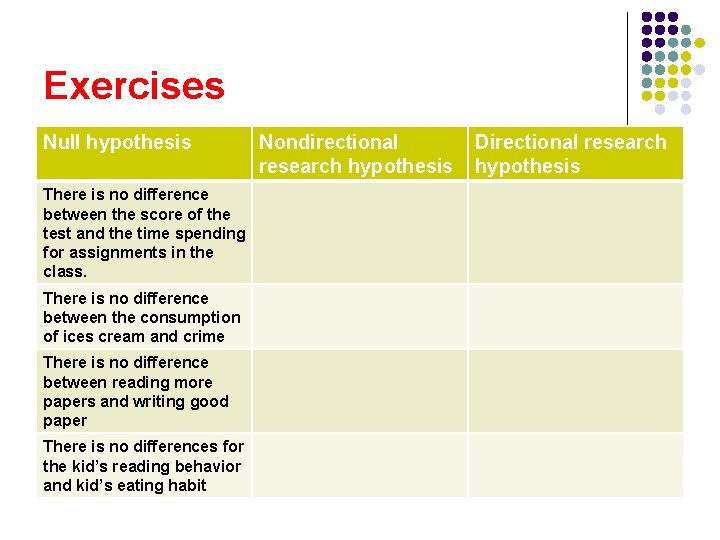 Exercises

| Null hypothesis | Nondirectional research hypothesis | Directional research hypothesis |
|---|---|---|
| There is no difference between the score of the test and the time spending for assignments in the class. | | |
| There is no difference between the consumption of ices cream and crime | | |
| There is no difference between reading more papers and writing good paper | | |
| There is no differences for the kid's reading behavior and kid's eating habit | | |